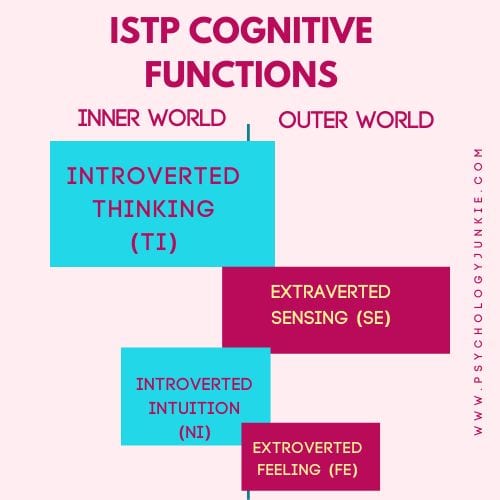 ISTP COGNITIVE FUNCTIONS

INNER WORLD

OUTER WORLD

INTROVERTED THINKING (TI)

EXTRAVERTED SENSING (SE)

INTROVERTED INTUITION (NI)

EXTROVERTED FEELING (FE)

WWW.PSYCHOLOGYJUNKIE.COM